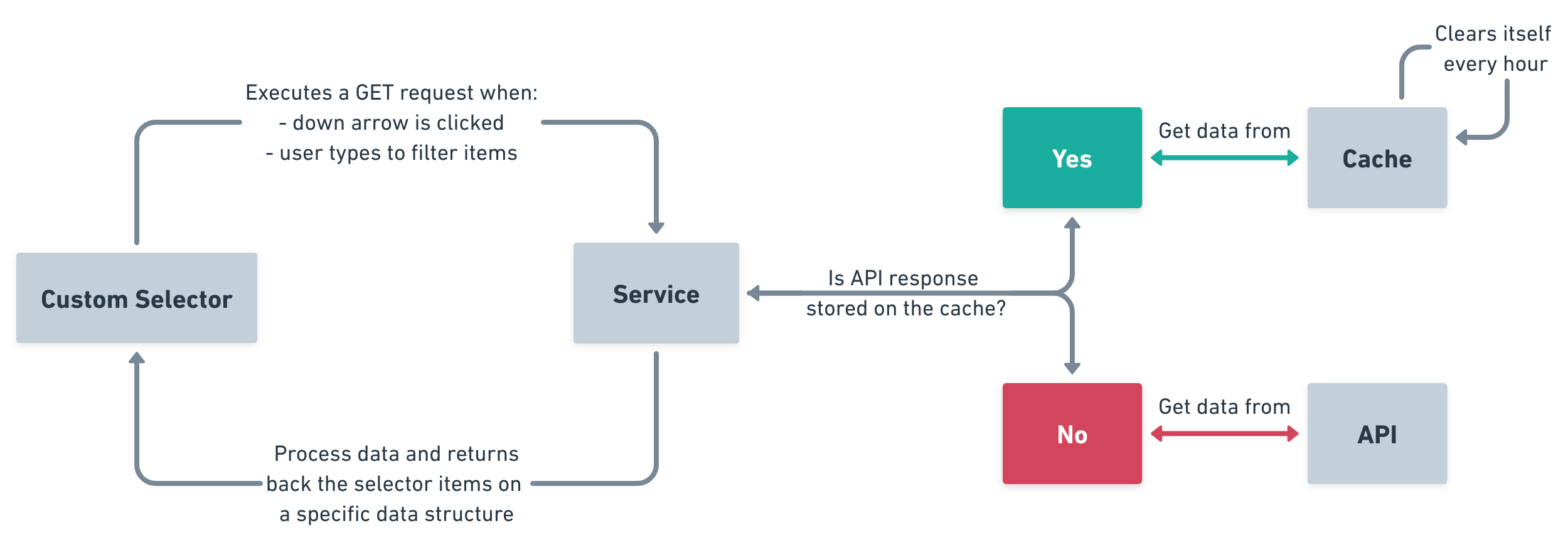 Executes a GET request when:
- down arrow is clicked
- user types to filter items

Custom Selector

Service

Process data and returns back the selector items on a specific data structure

Is API response stored on the cache?

Yes

Get data from

Cache

Clears itself every hour

No

Get data from

API